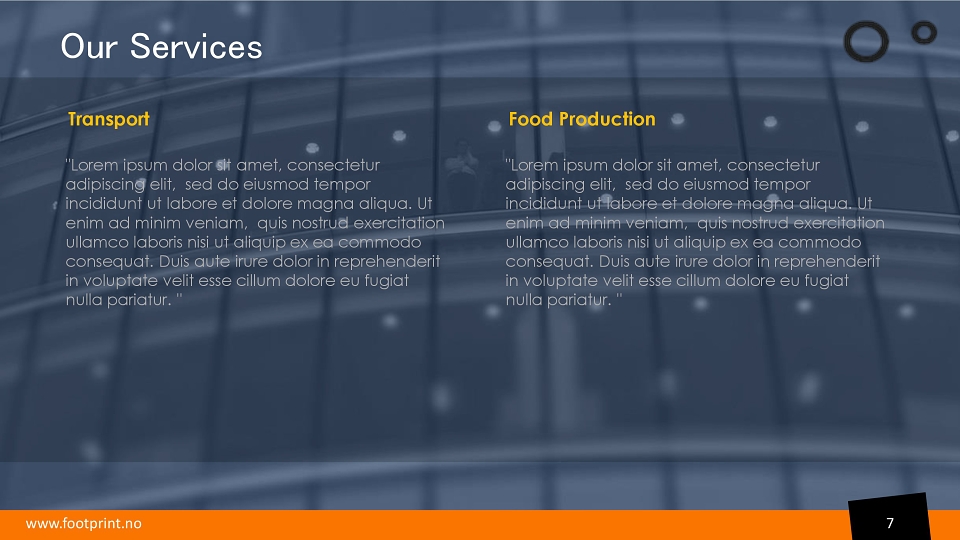 Our Services

Transport

"Lorem ipsum dolor sit amet, consectetur adipiscing elit, sed do eiusmod tempor incididunt ut labore et dolore magna aliqua. Ut enim ad minim veniam, quis nostrud exercitation ullamco laboris nisi ut aliquip ex ea commodo consequat. Duis aute irure dolor in reprehenderit in voluptate velit esse cillum dolore eu fugiat nulla pariatur. "

Food Production

"Lorem ipsum dolor sit amet, consectetur adipiscing elit, sed do eiusmod tempor incididunt ut labore et dolore magna aliqua. Ut enim ad minim veniam, quis nostrud exercitation ullamco laboris nisi ut aliquip ex ea commodo consequat. Duis aute irure dolor in reprehenderit in voluptate velit esse cillum dolore eu fugiat nulla pariatur. "

www.footprint.no

7